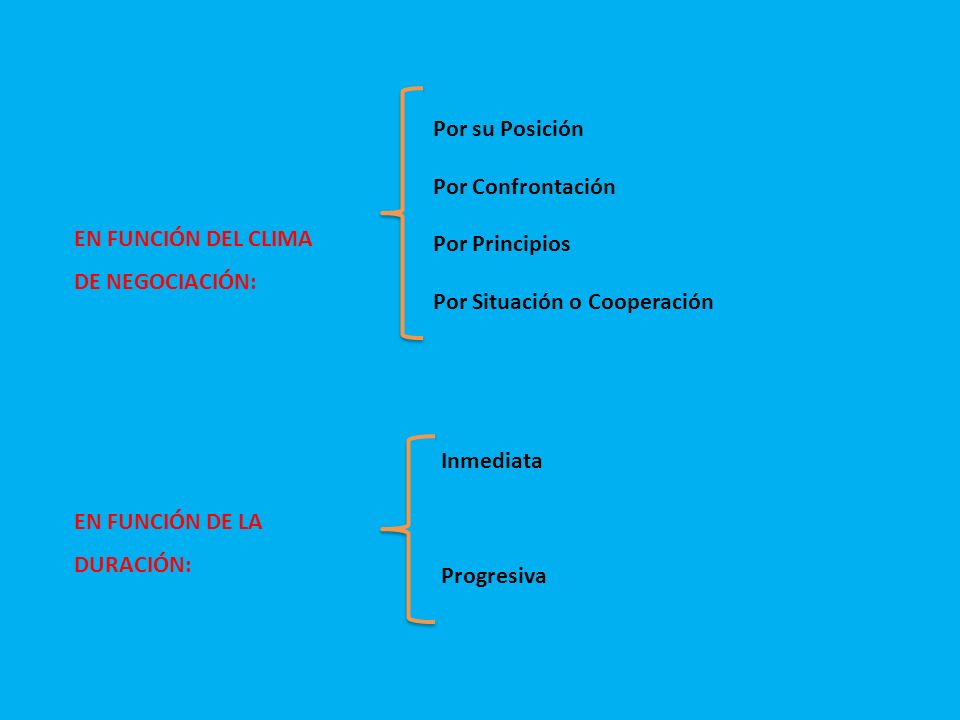 EN FUNCIÓN DEL CLIMA DE NEGOCIACIÓN:

Por su Posición

Por Confrontación

Por Principios

Por Situación o Cooperación

EN FUNCIÓN DE LA DURACIÓN:

Inmediata

Progresiva